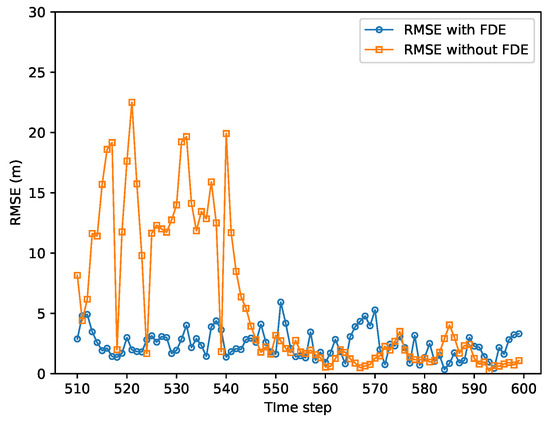 RMSE with FDE
RMSE without FDE

30
25
20
15
10
5
0

RMSE (m)

510 520 530 540 550 560 570 580 590 600

TIme step